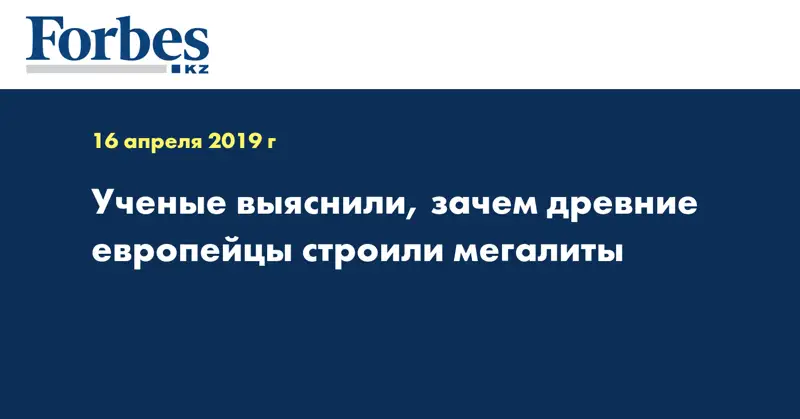 Forbes
KZ

16 апреля 2019 г

Ученые выяснили, зачем древние европейцы строили мегалиты